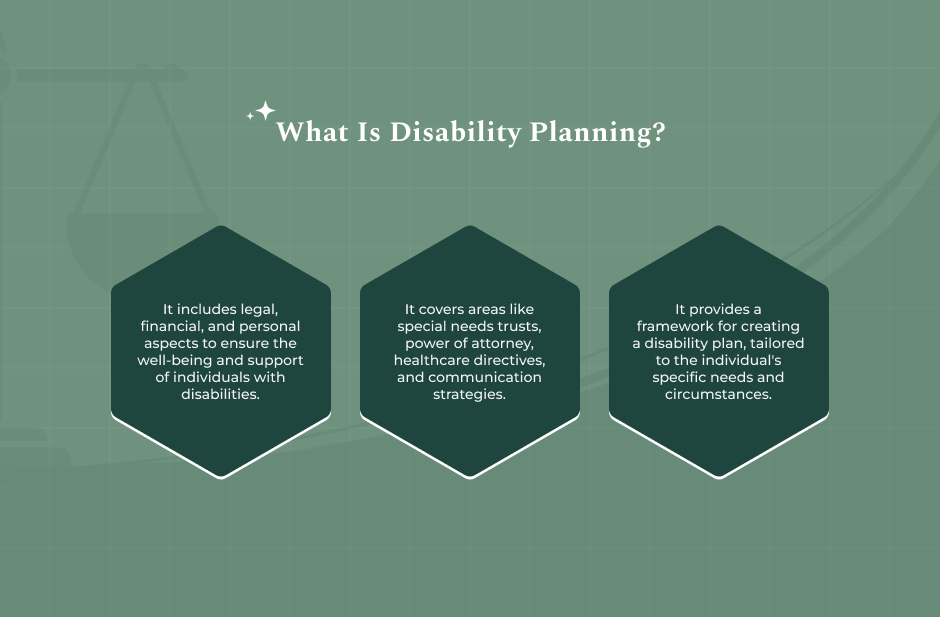 What Is Disability Planning?

It includes legal, financial, and personal aspects to ensure the well-being and support of individuals with disabilities.

It covers areas like special needs trusts, power of attorney, healthcare directives, and communication strategies.

It provides a framework for creating a disability plan, tailored to the individual's specific needs and circumstances.